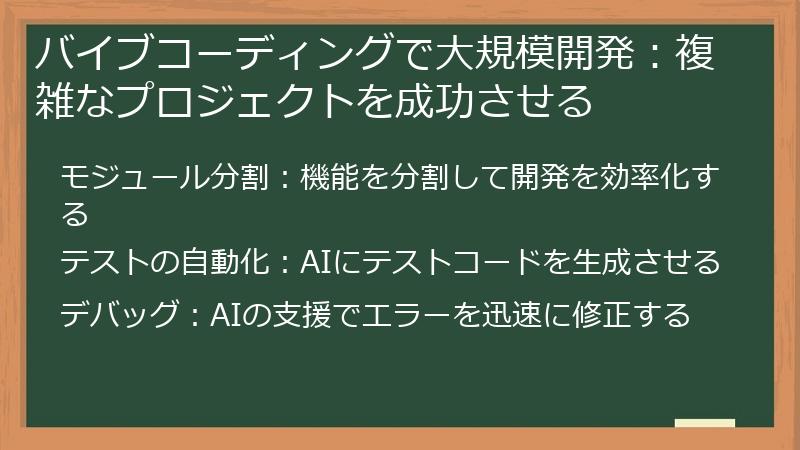 バイブコーディングで大規模開発：複雑なプロジェクトを成功させる

モジュール分割：機能を分割して開発を効率化する

テストの自動化：AIにテストコードを生成させる

デバッグ：AIの支援でエラーを迅速に修正する